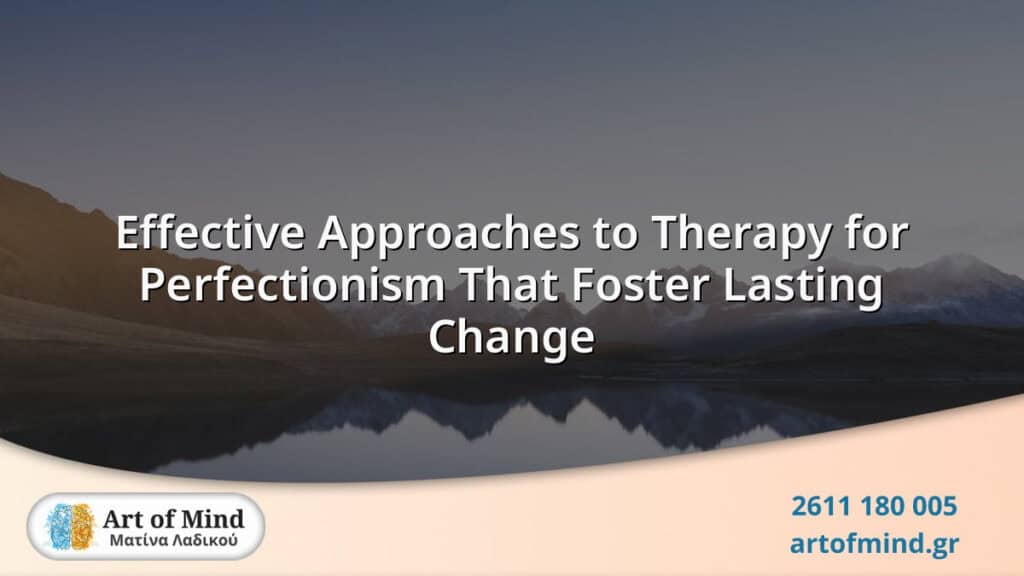 Effective Approaches to Therapy for Perfectionism That Foster Lasting Change

Art of Mind
Ματίνα Λαδικού

2611 180 005
artofmind.gr